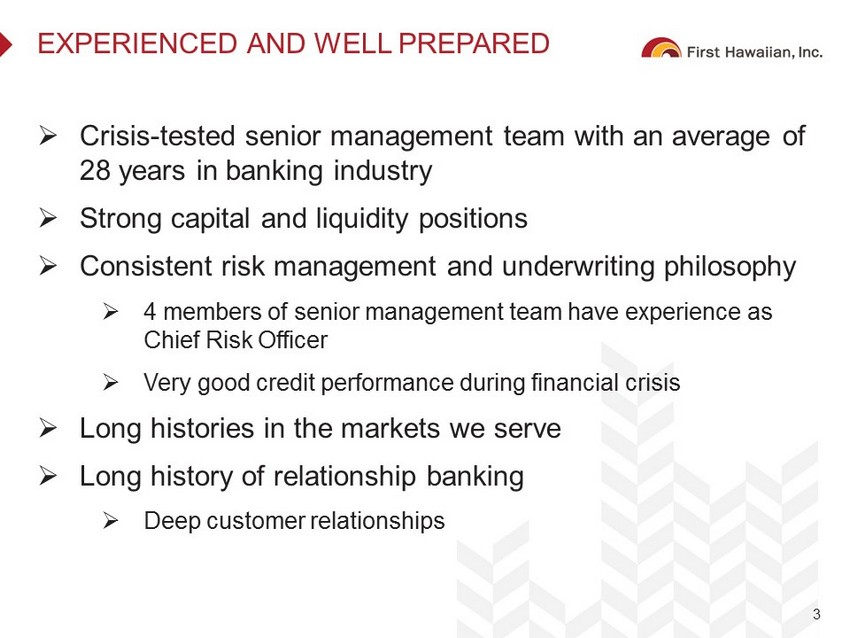 EXPERIENCED AND WELL PREPARED

First Hawaiian, Inc.

➢ Crisis-tested senior management team with an average of 28 years in banking industry

➢ Strong capital and liquidity positions

➢ Consistent risk management and underwriting philosophy

➢ 4 members of senior management team have experience as Chief Risk Officer

➢ Very good credit performance during financial crisis

➢ Long histories in the markets we serve

➢ Long history of relationship banking

➢ Deep customer relationships

3